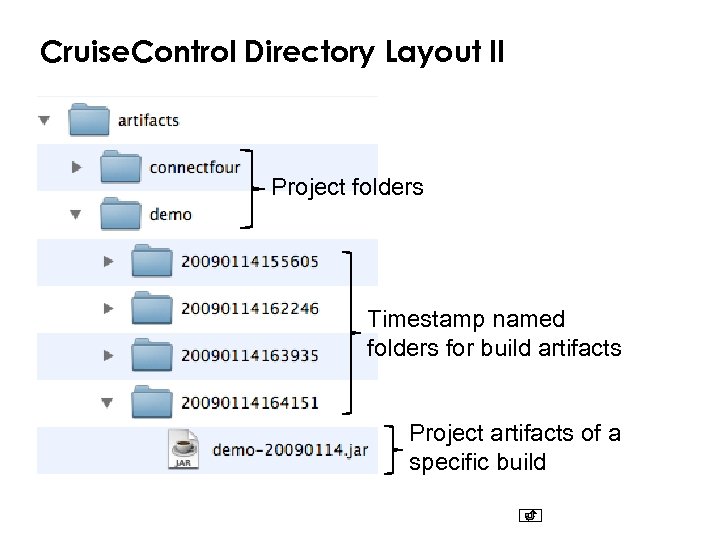 CruiseControl Directory Layout II

artifacts

connectfour

demo

Project folders

20090114155605

20090114162246

20090114163935

20090114164151

Timestamp named folders for build artifacts

JAR

demo-20090114.jar

Project artifacts of a specific build